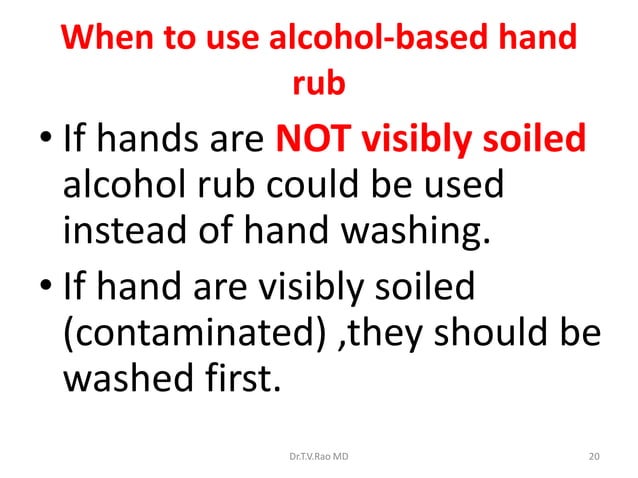 When to use alcohol-based hand rub

• If hands are NOT visibly soiled alcohol rub could be used instead of hand washing.

• If hand are visibly soiled (contaminated) ,they should be washed first.

Dr.T.V.Rao MD

20